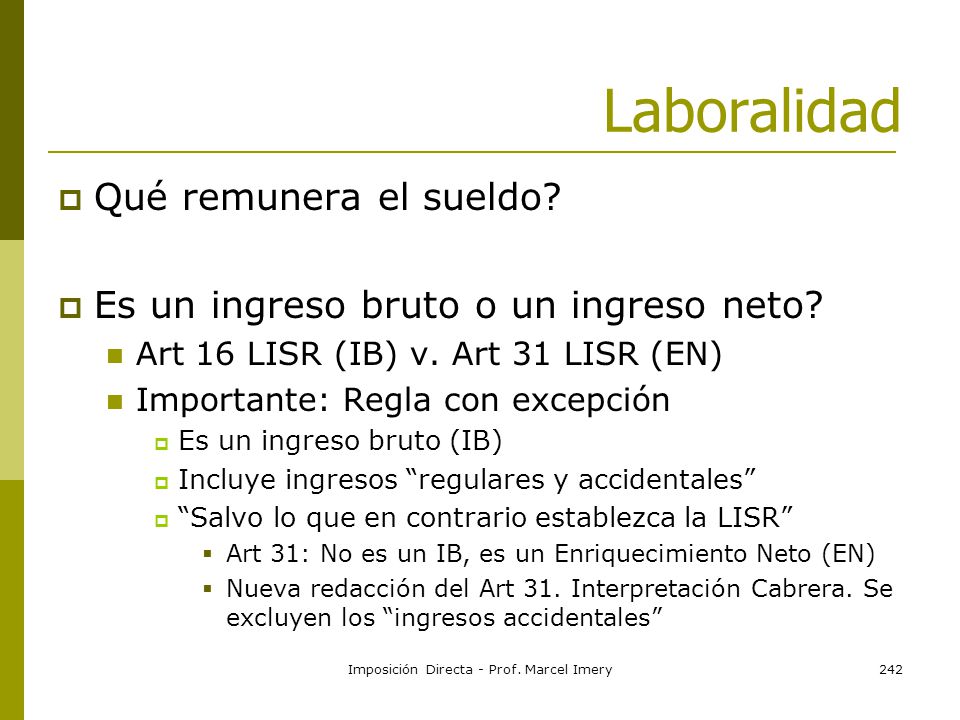 Laboralidad

Qué remunera el sueldo?

Es un ingreso bruto o un ingreso neto?

Art 16 LISR (IB) v. Art 31 LISR (EN)

Importante: Regla con excepción

Es un ingreso bruto (IB)

Incluye ingresos “regulares y accidentales”

“Salvo lo que en contrario establezca la LISR”

Art 31: No es un IB, es un Enriquecimiento Neto (EN)

Nueva redacción del Art 31. Interpretación Cabrera. Se excluyen los “ingresos accidentales”

Imposición Directa - Prof. Marcel Imery

242